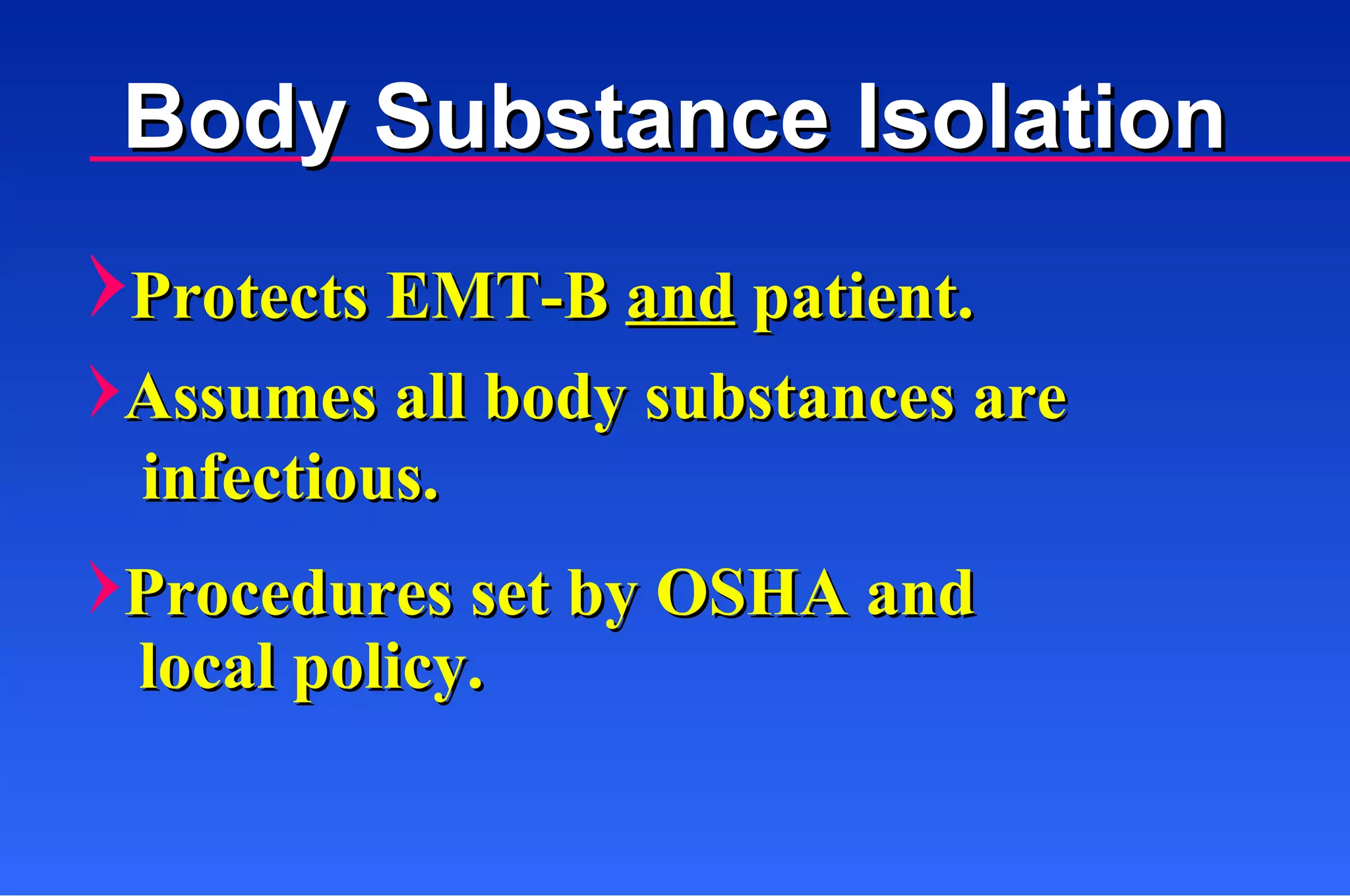 Body Substance Isolation

Protects EMT-B and patient.

Assumes all body substances are infectious.

Procedures set by OSHA and local policy.